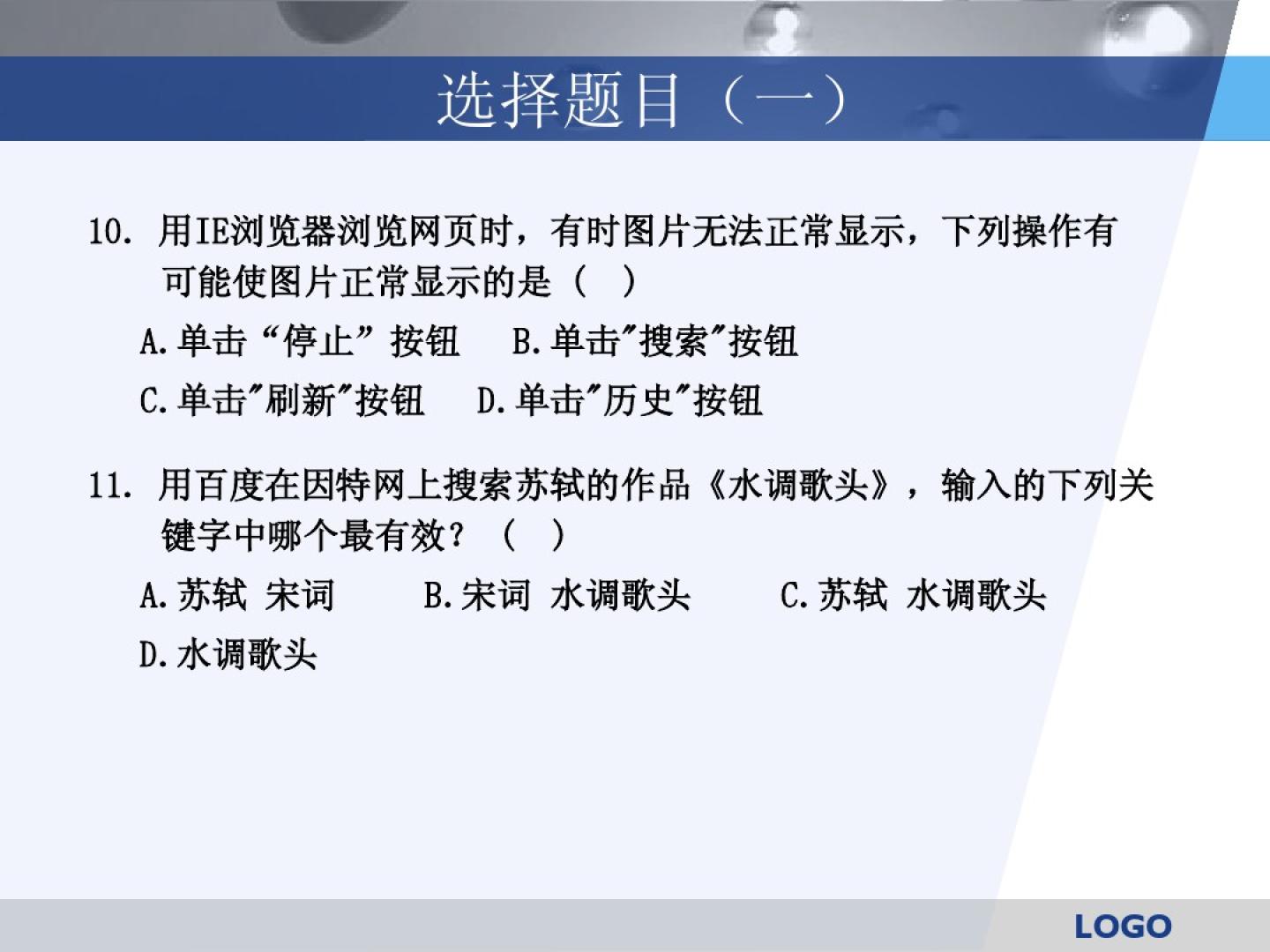 选择题目（一）

10. 用IE浏览器浏览网页时，有时图片无法正常显示，下列操作有可能使图片正常显示的是（ ）

A.单击“停止”按钮　B.单击"搜索"按钮

C.单击"刷新"按钮　D.单击"历史"按钮

11. 用百度在因特网上搜索苏轼的作品《水调歌头》，输入的下列关键字中哪个最有效？（ ）

A.苏轼 宋词　B.宋词 水调歌头　C.苏轼 水调歌头

D.水调歌头

LOGO